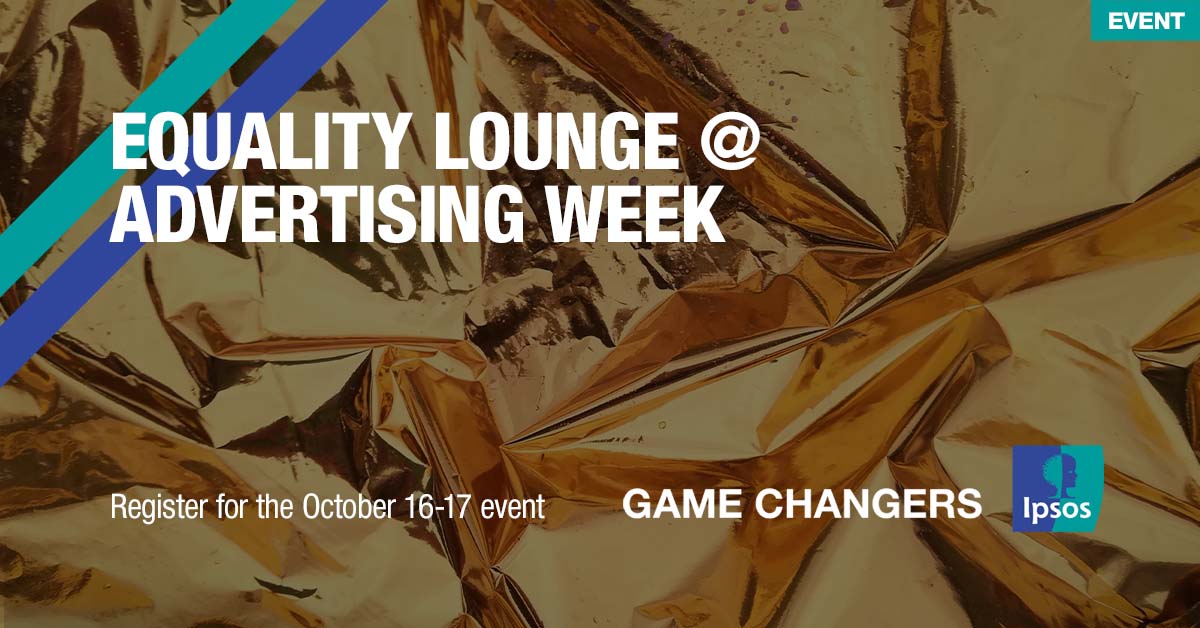 EVENT

EQUALITY LOUNGE @ ADVERTISING WEEK

Register for the October 16-17 event

GAME CHANGERS

Ipsos